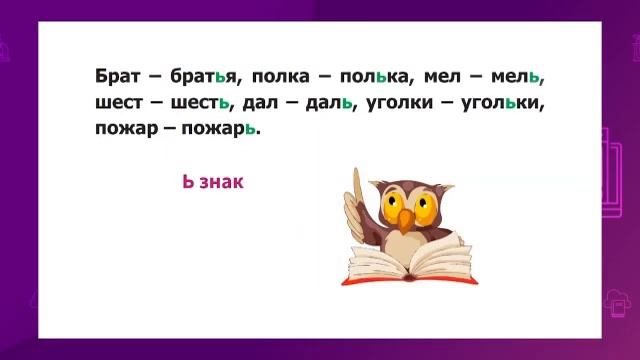 Брат – братья, полка – полька, мел – мель, шест – шесть, дал – даль, уголки – угольки, пожар – пожарь.

Ь знак